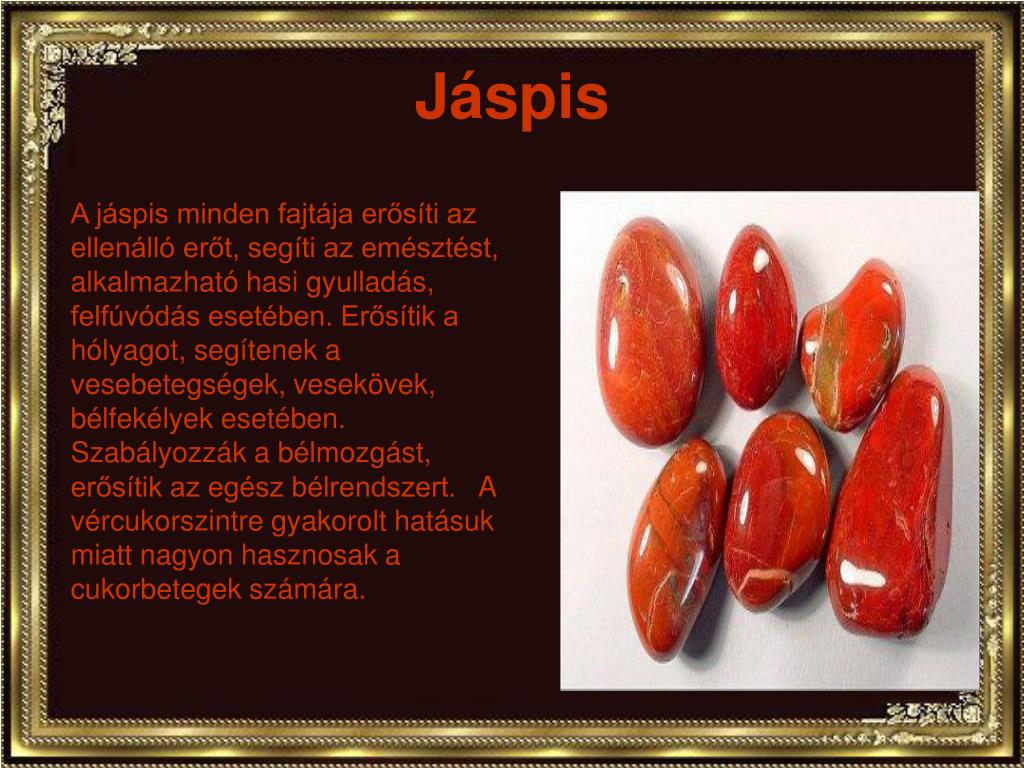 Jáspis

A jáspis minden fajtája erősíti az ellenálló erőt, segíti az emésztést, alkalmazható hasi gyulladás, felfúvódás esetében. Erősítik a hólyagot, segítenek a vesebetegségek, vesekövek, bélfekélyek esetében. Szabályozzák a bélmozgást, erősítik az egész bélrendszert. A vércukorszintre gyakorolt hatásuk miatt nagyon hasznosak a cukorbetegek számára.